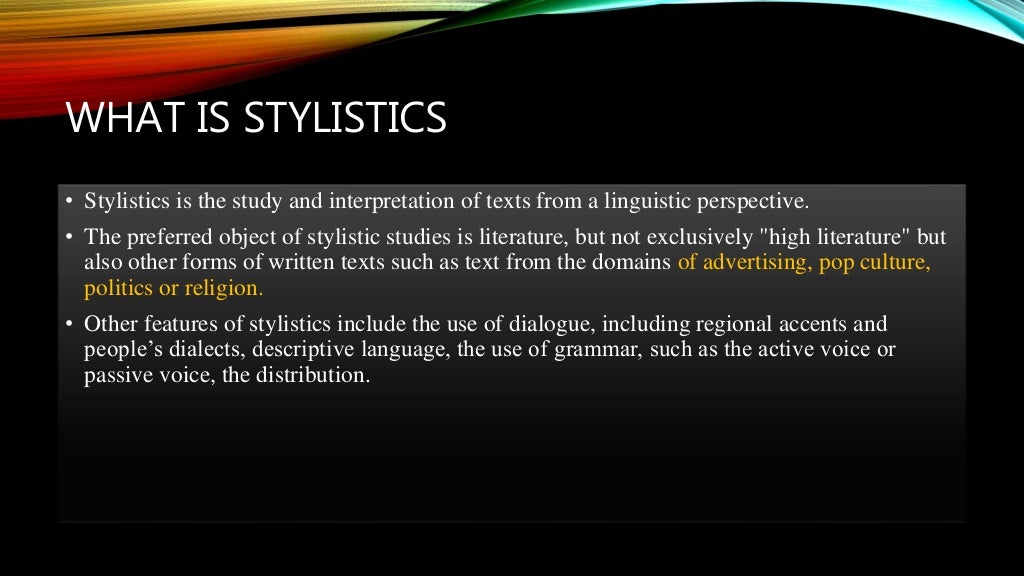 WHAT IS STYLISTICS

• Stylistics is the study and interpretation of texts from a linguistic perspective.

• The preferred object of stylistic studies is literature, but not exclusively "high literature" but also other forms of written texts such as text from the domains of advertising, pop culture, politics or religion.

• Other features of stylistics include the use of dialogue, including regional accents and people's dialects, descriptive language, the use of grammar, such as the active voice or passive voice, the distribution.